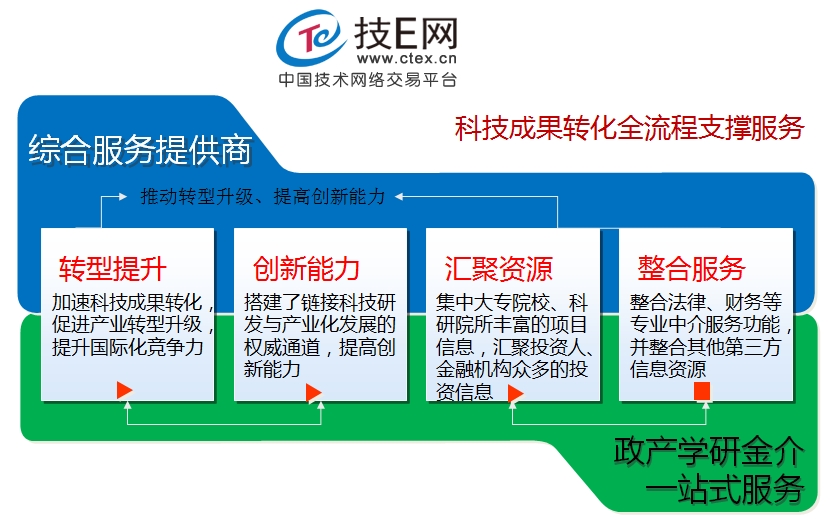 Tc 技E网
www.ctex.cn
中国技术网络交易平台

综合服务提供商

科技成果转化全流程支撑服务

推动转型升级、提高创新能力

转型提升

加速科技成果转化，促进产业转型升级，提升国际化竞争力

创新能力

搭建了链接科技研发与产业化发展的权威通道，提高创新能力

汇聚资源

集中大专院校、科研院所丰富的项目信息，汇聚投资人、金融机构众多的投资信息

整合服务

整合法律、财务等专业中介服务功能，并整合其他第三方信息资源

政产学研金介
一站式服务